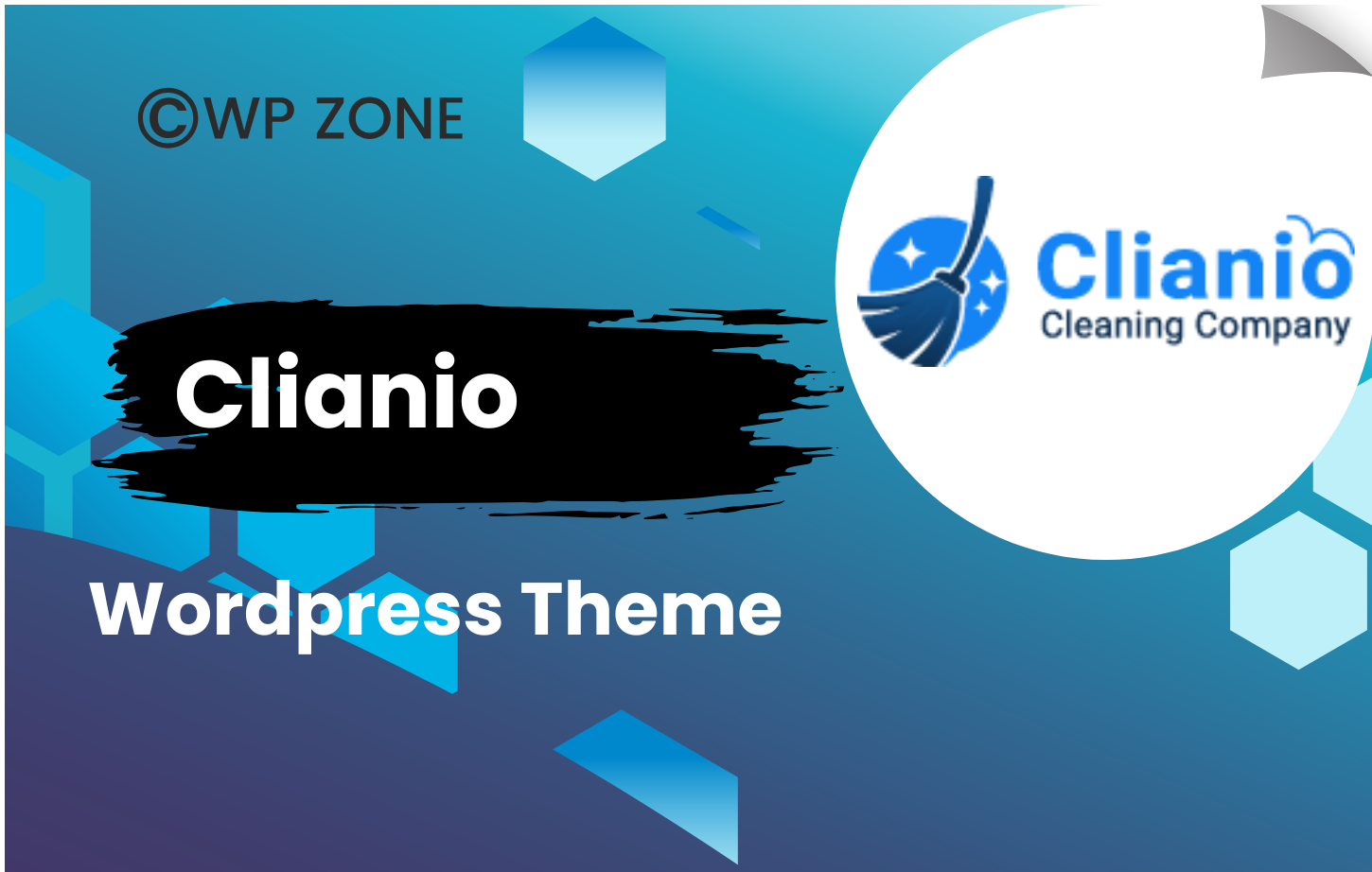 ©WP ZONE

Clianio
Cleaning Company

Clianio

Wordpress Theme